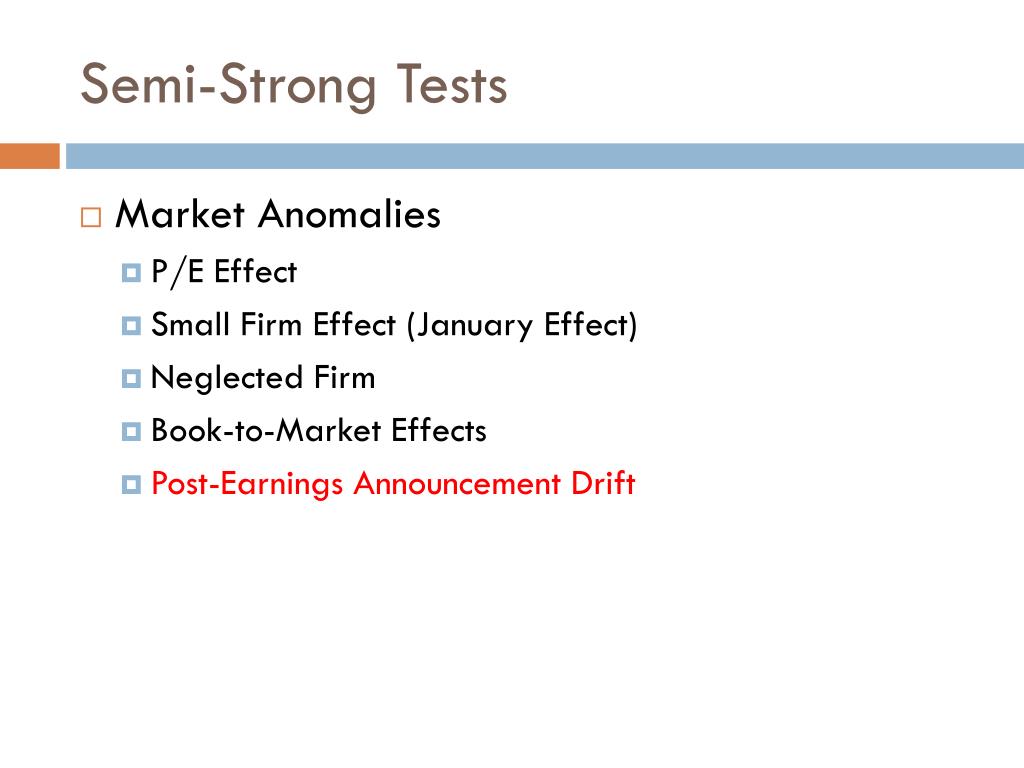 Semi-Strong Tests

Market Anomalies

P/E Effect

Small Firm Effect (January Effect)

Neglected Firm

Book-to-Market Effects

Post-Earnings Announcement Drift